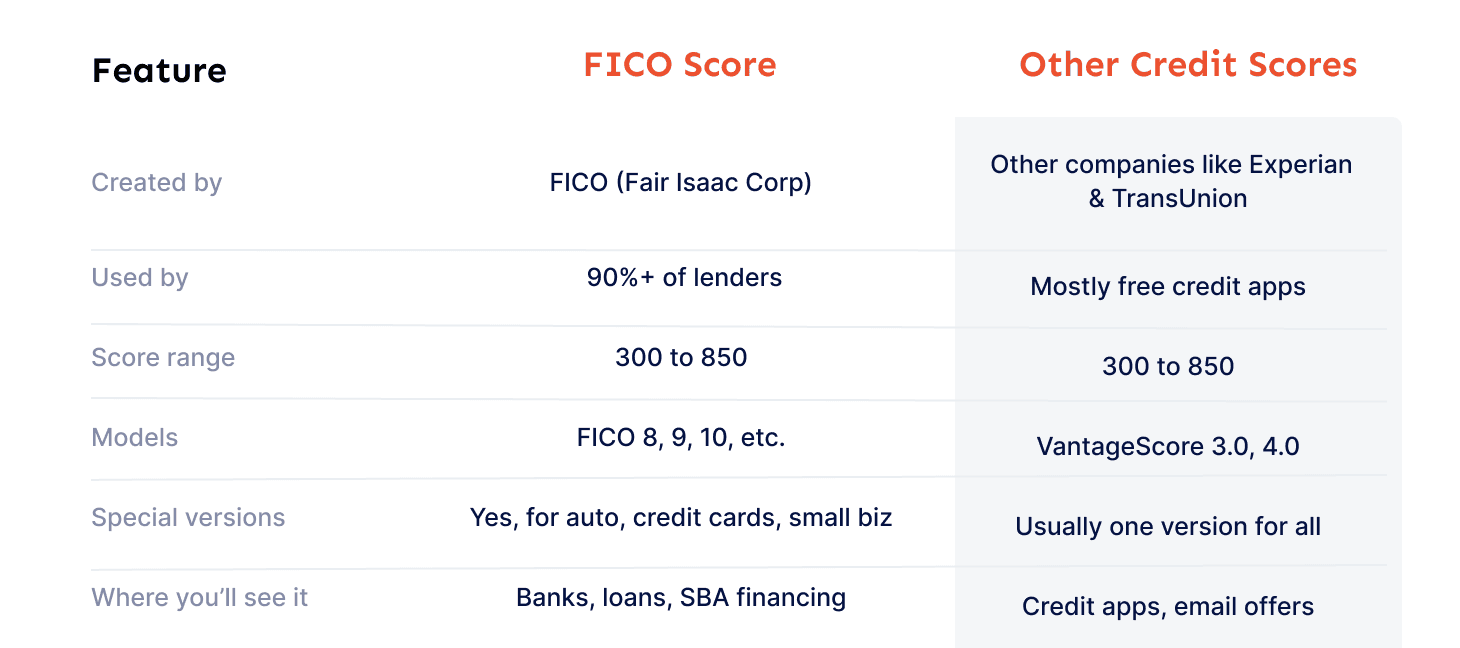 | Feature | FICO Score | Other Credit Scores |
|---|---|---|
| Created by | FICO (Fair Isaac Corp) | Other companies like Experian & TransUnion |
| Used by | 90%+ of lenders | Mostly free credit apps |
| Score range | 300 to 850 | 300 to 850 |
| Models | FICO 8, 9, 10, etc. | VantageScore 3.0, 4.0 |
| Special versions | Yes, for auto, credit cards, small biz | Usually one version for all |
| Where you'll see it | Banks, loans, SBA financing | Credit apps, email offers |